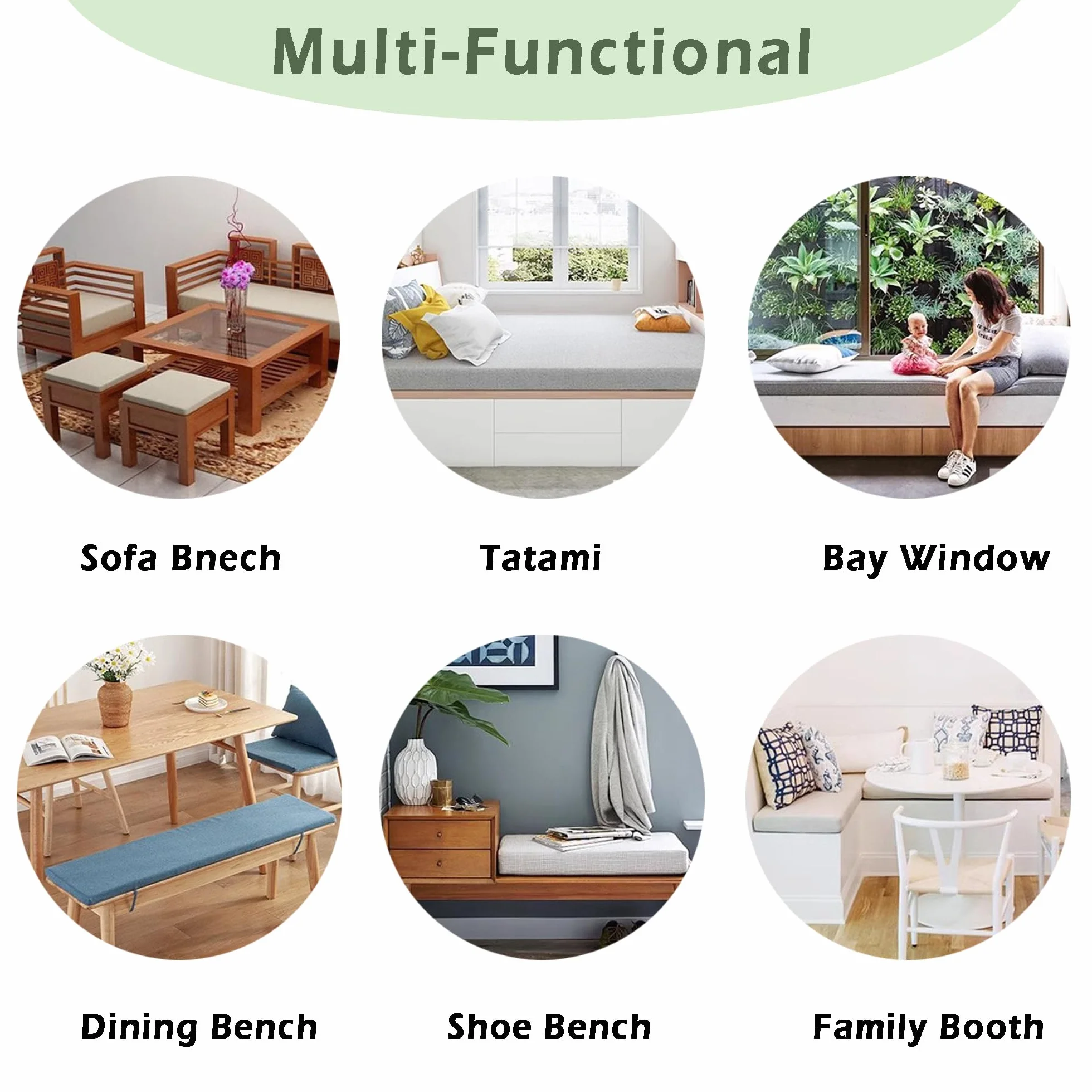 Multi-Functional

Sofa Bnech

Tatami

Bay Window

Dining Bench

Shoe Bench

Family Booth